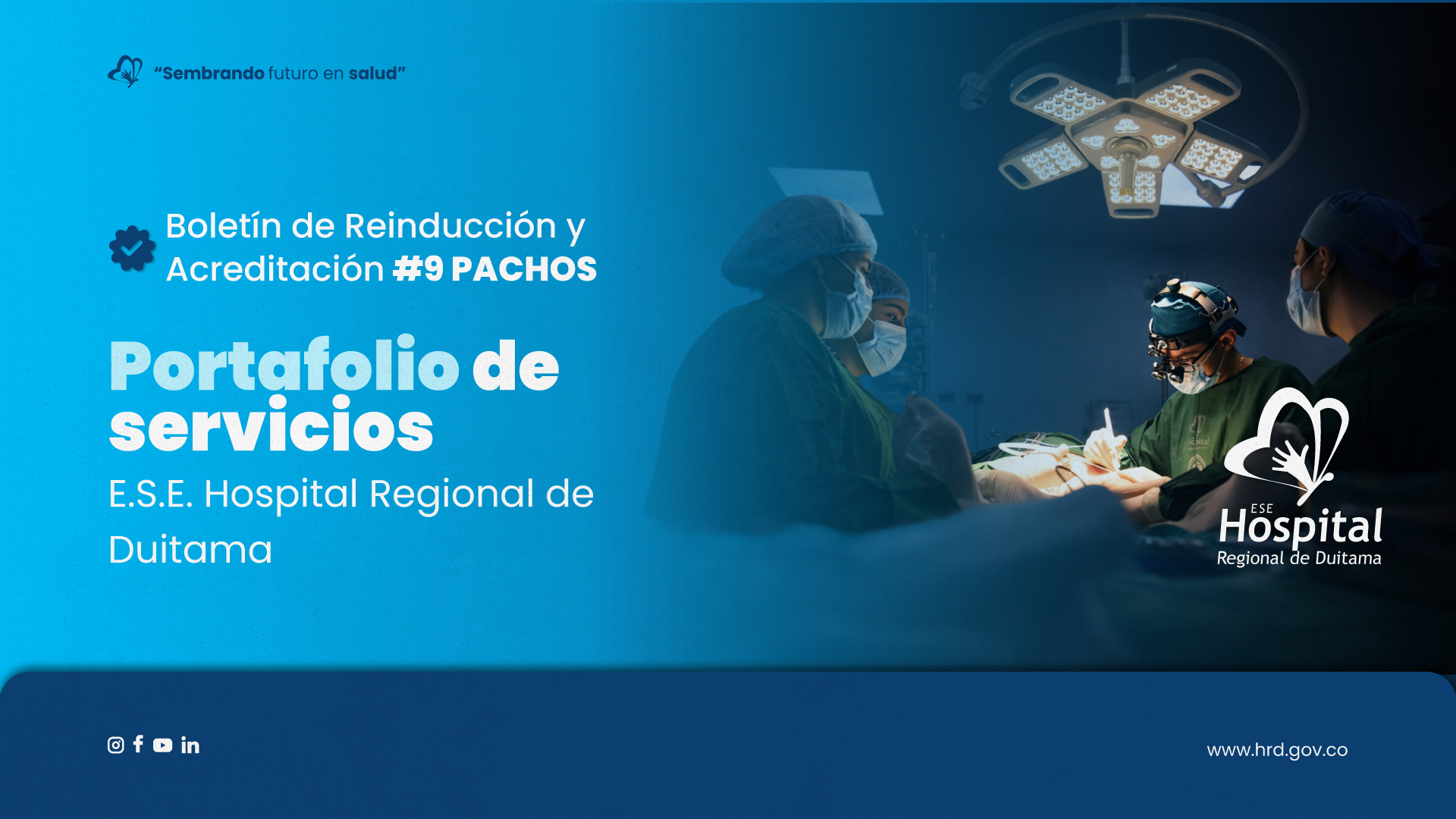 "Sembrando futuro en salud"

Boletín de Reinducción y Acreditación #9 PACHOS

Portafolio de servicios

E.S.E. Hospital Regional de Duitama

ESE Hospital Regional de Duitama

www.hrd.gov.co